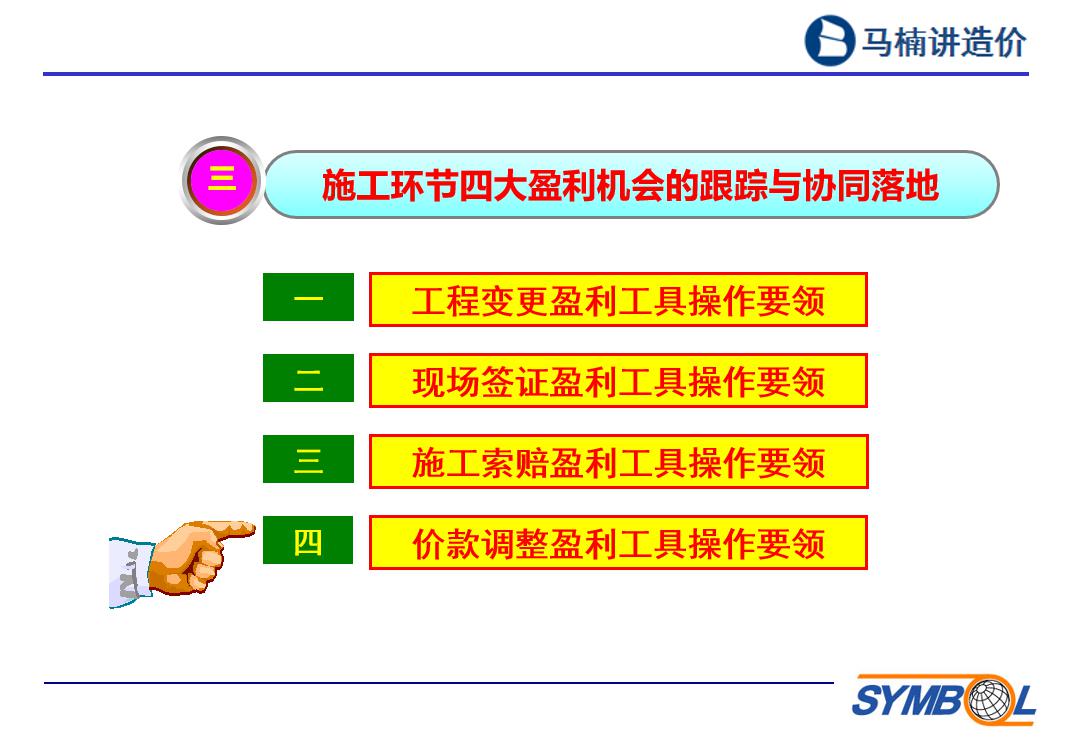 马楠讲造价

三 施工环节四大盈利机会的跟踪与协同落地

一 工程变更盈利工具操作要领

二 现场签证盈利工具操作要领

三 施工索赔盈利工具操作要领

四 价款调整盈利工具操作要领

SYMBOL